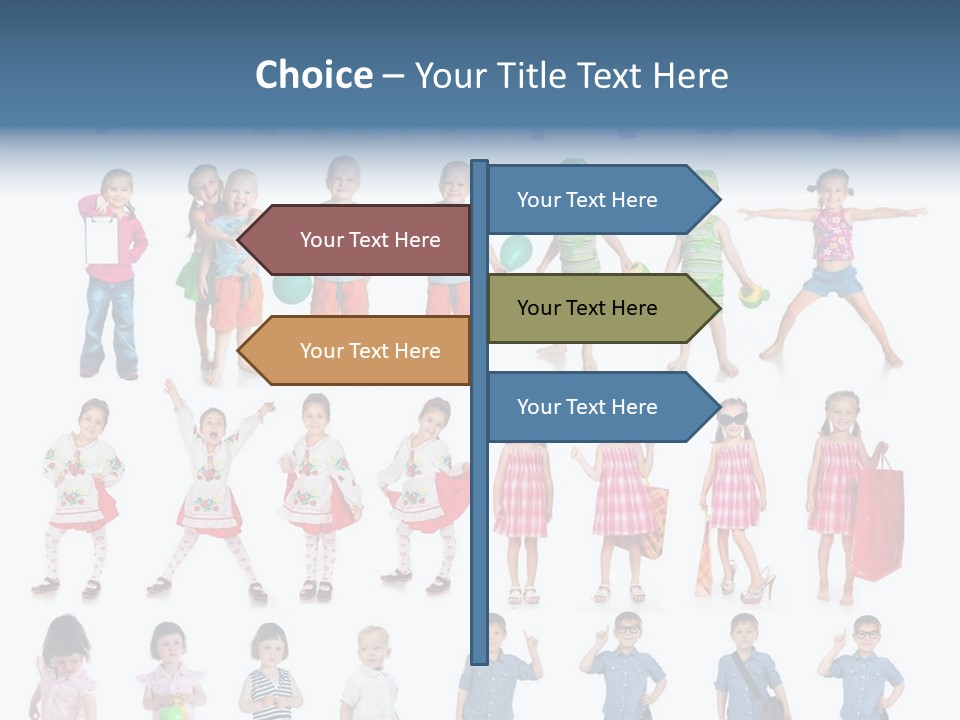 Choice – Your Title Text Here

Your Text Here

Your Text Here

Your Text Here

Your Text Here

Your Text Here